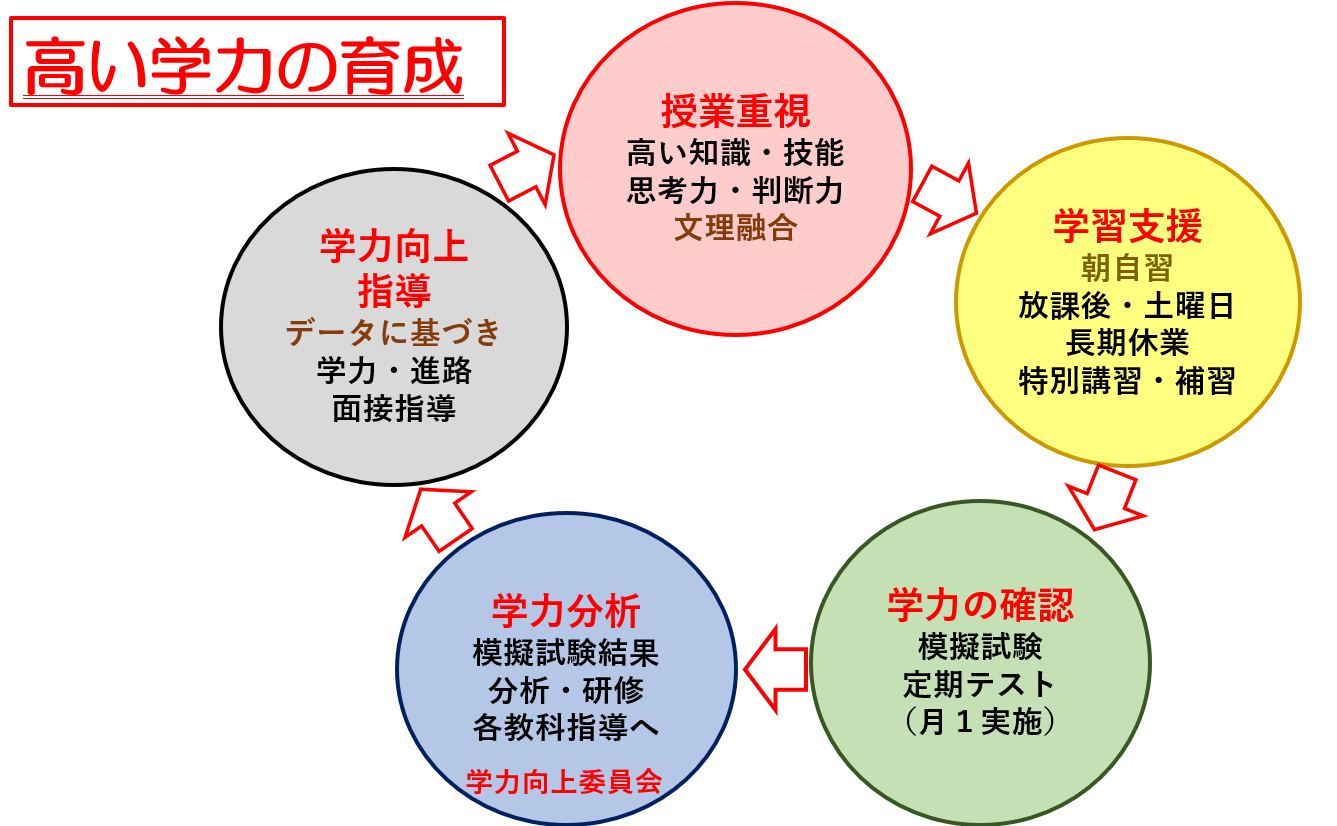 高い学力の育成

授業重視
高い知識・技能
思考力・判断力
文理融合

学習支援
朝自習
放課後・土曜日
長期休業
特別講習・補習

学力の確認
模擬試験
定期テスト
（月１実施）

学力分析
模擬試験結果
分析・研修
各教科指導へ
学力向上委員会

学力向上
指導
データに基づき
学力・進路
面接指導